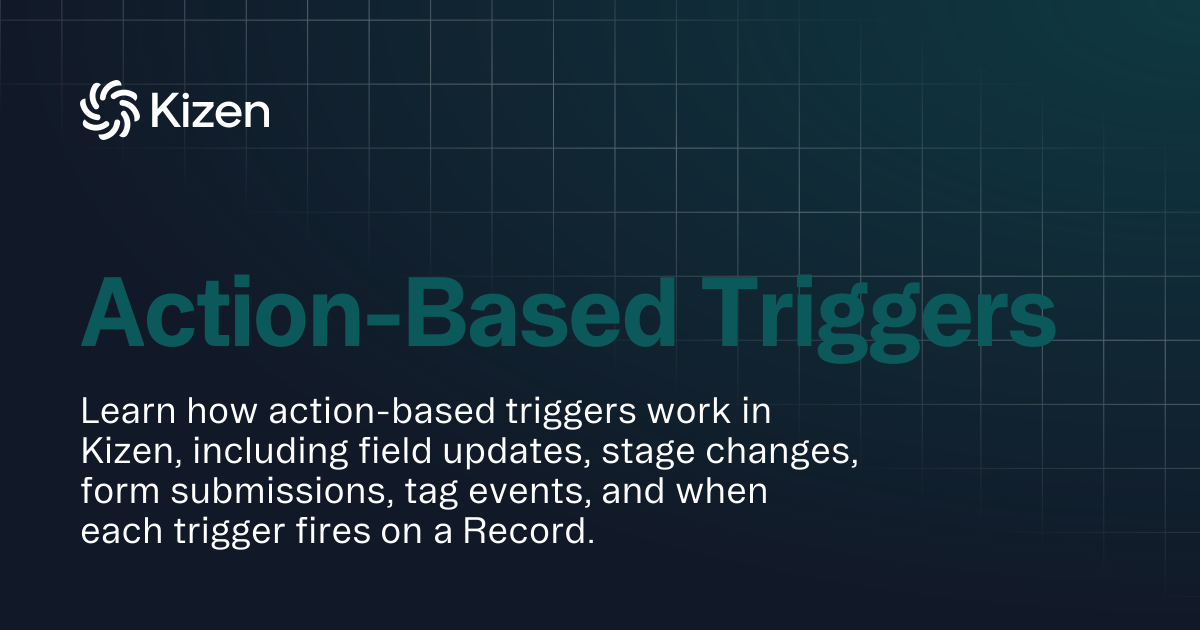 Kizen

Action-Based Triggers

Learn how action-based triggers work in Kizen, including field updates, stage changes, form submissions, tag events, and when each trigger fires on a Record.